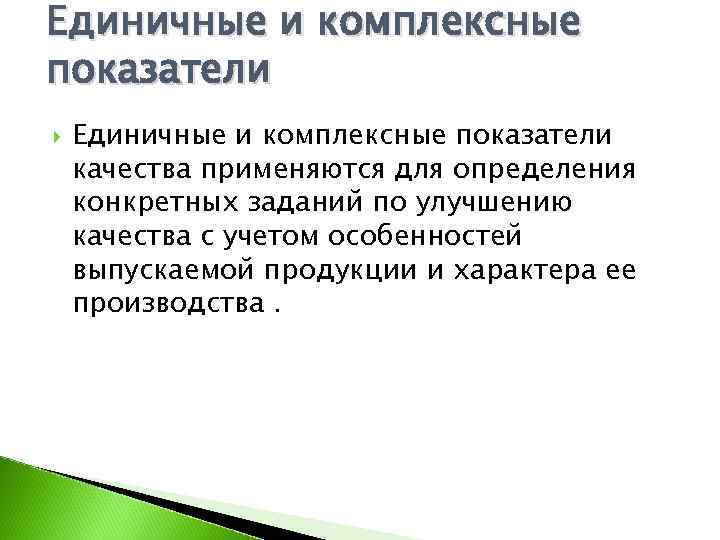 Единичные и комплексные показатели

Единичные и комплексные показатели качества применяются для определения конкретных заданий по улучшению качества с учетом особенностей выпускаемой продукции и характера ее производства .